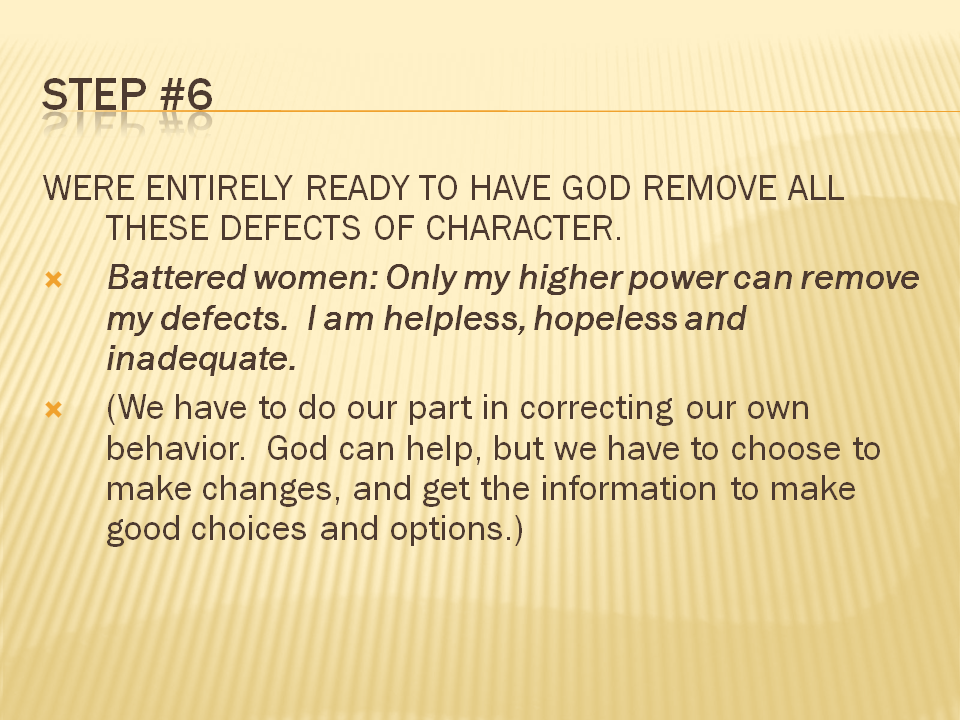 STEP #6

WERE ENTIRELY READY TO HAVE GOD REMOVE ALL THESE DEFECTS OF CHARACTER.

Battered women: Only my higher power can remove my defects. I am helpless, hopeless and inadequate.

(We have to do our part in correcting our own behavior. God can help, but we have to choose to make changes, and get the information to make good choices and options.)